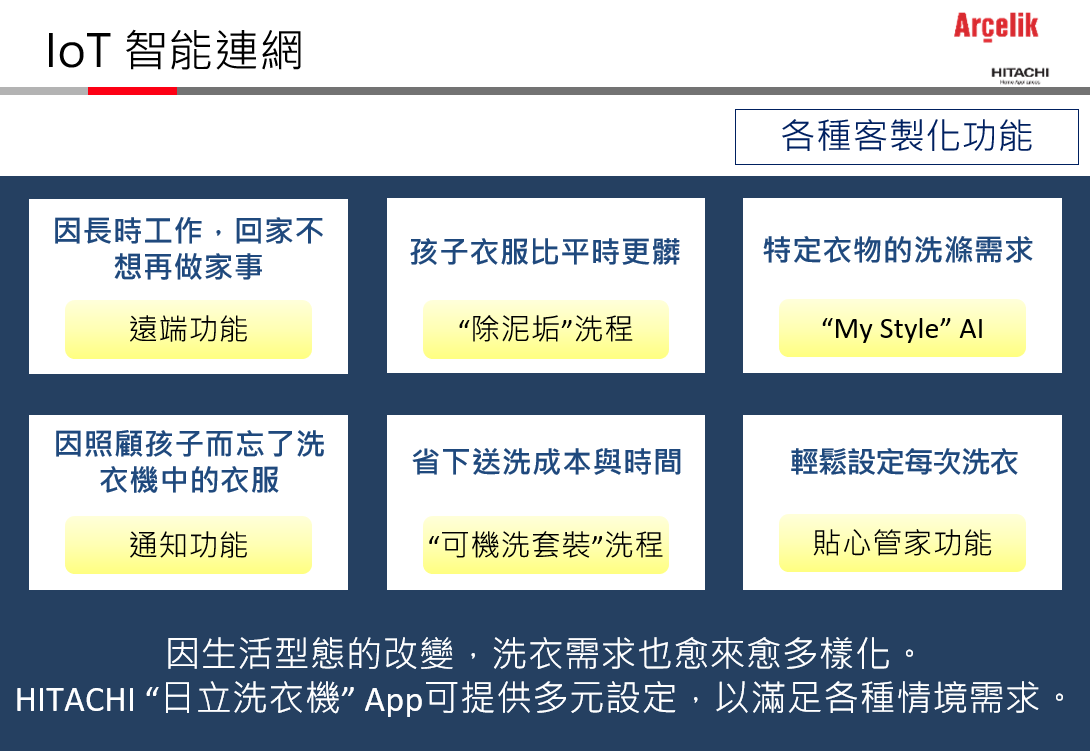 IoT 智能連網

Arçelik

HITACHI
Home Appliances

各種客製化功能

因長時工作，回家不想再做家事

遠端功能

孩子衣服比平時更髒

“除泥垢”洗程

特定衣物的洗滌需求

“My Style” AI

因照顧孩子而忘了洗衣機中的衣服

通知功能

省下送洗成本與時間

“可機洗套裝”洗程

輕鬆設定每次洗衣

貼心管家功能

因生活型態的改變，洗衣需求也愈來愈多樣化。
HITACHI “日立洗衣機” App可提供多元設定，以滿足各種情境需求。